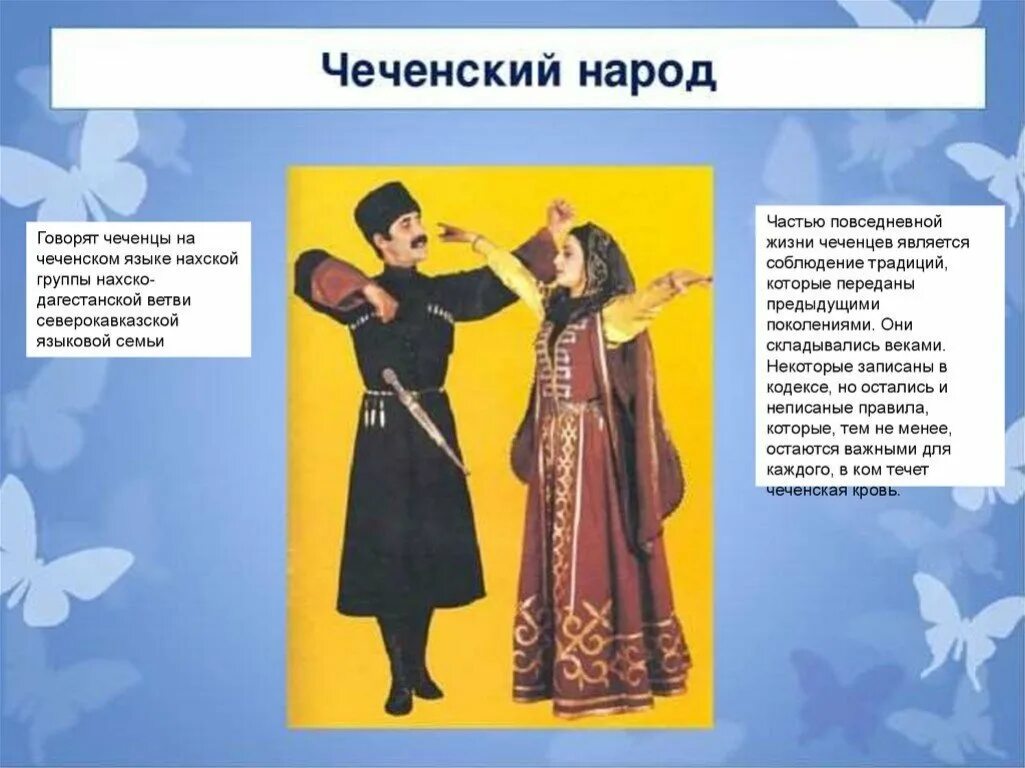 Чеченский народ

Говорят чеченцы на чеченском языке нахской группы нахско-дагестанской ветви северокавказской языковой семьи

Частью повседневной жизни чеченцев является соблюдение традиций, которые переданы предыдущими поколениями. Они складывались веками. Некоторые записаны в кодексе, но остались и неписаные правила, которые, тем не менее, остаются важными для каждого, в ком течет чеченская кровь.